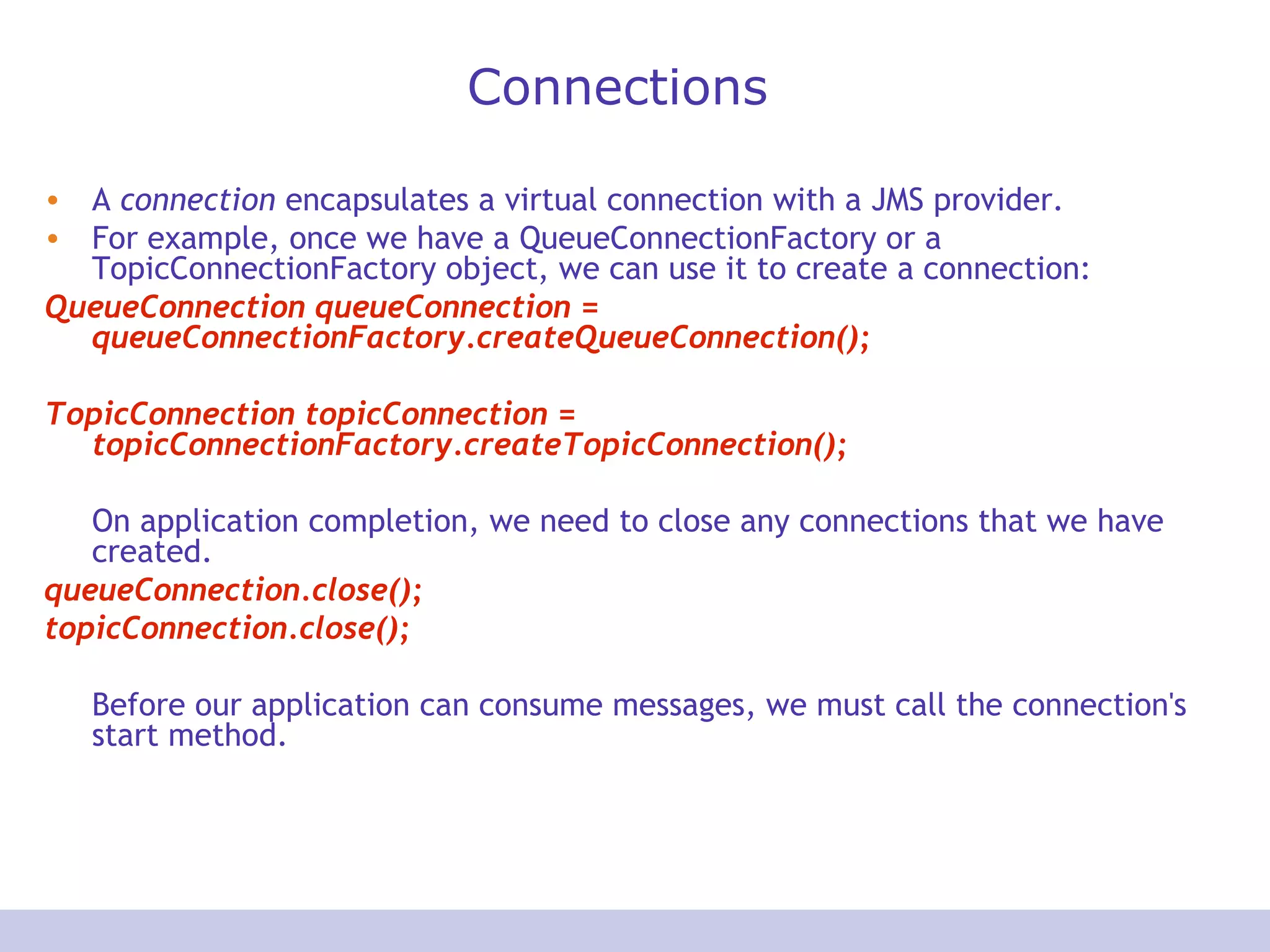 Connections

• A connection encapsulates a virtual connection with a JMS provider.
• For example, once we have a QueueConnectionFactory or a TopicConnectionFactory object, we can use it to create a connection:

QueueConnection queueConnection = queueConnectionFactory.createQueueConnection();

TopicConnection topicConnection = topicConnectionFactory.createTopicConnection();

On application completion, we need to close any connections that we have created.

queueConnection.close();
topicConnection.close();

Before our application can consume messages, we must call the connection's start method.